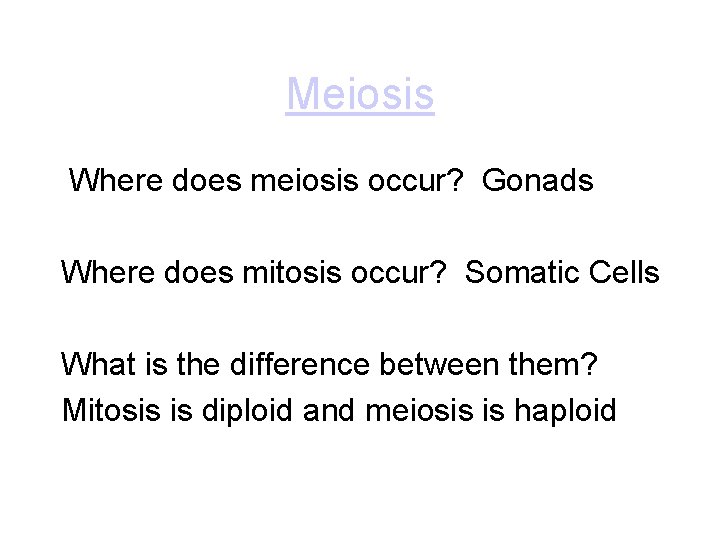 Meiosis

Where does meiosis occur? Gonads

Where does mitosis occur? Somatic Cells

What is the difference between them?
Mitosis is diploid and meiosis is haploid